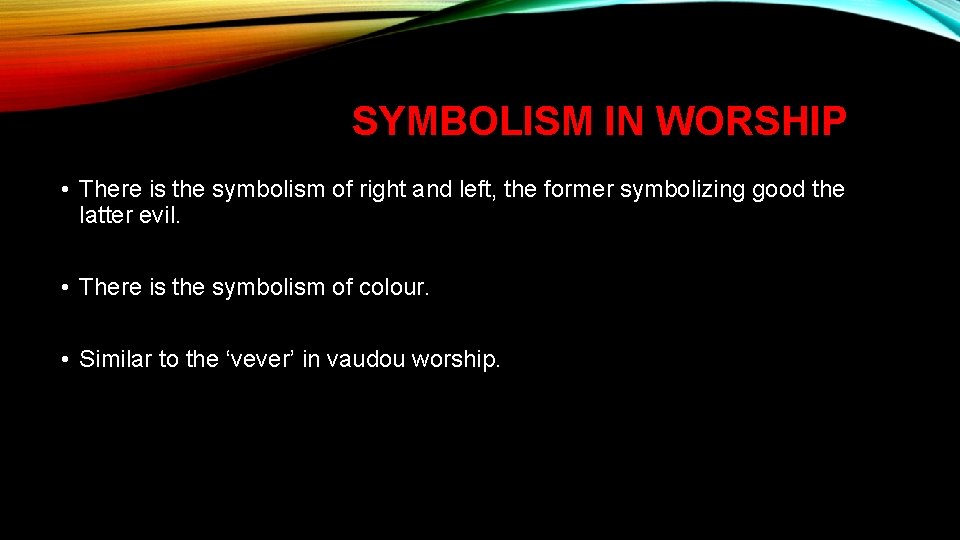 SYMBOLISM IN WORSHIP

• There is the symbolism of right and left, the former symbolizing good the latter evil.

• There is the symbolism of colour.

• Similar to the ‘vever’ in vaudou worship.